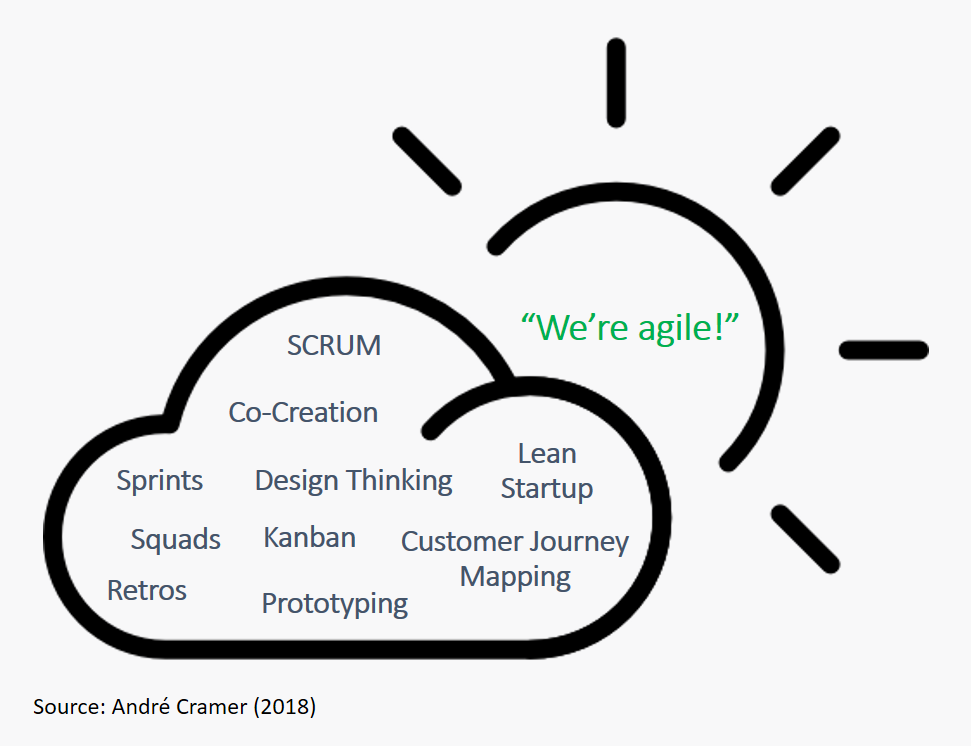 “We’re agile!”

SCRUM

Co-Creation

Sprints

Design Thinking

Lean Startup

Squads

Kanban

Customer Journey Mapping

Retros

Prototyping

Source: André Cramer (2018)